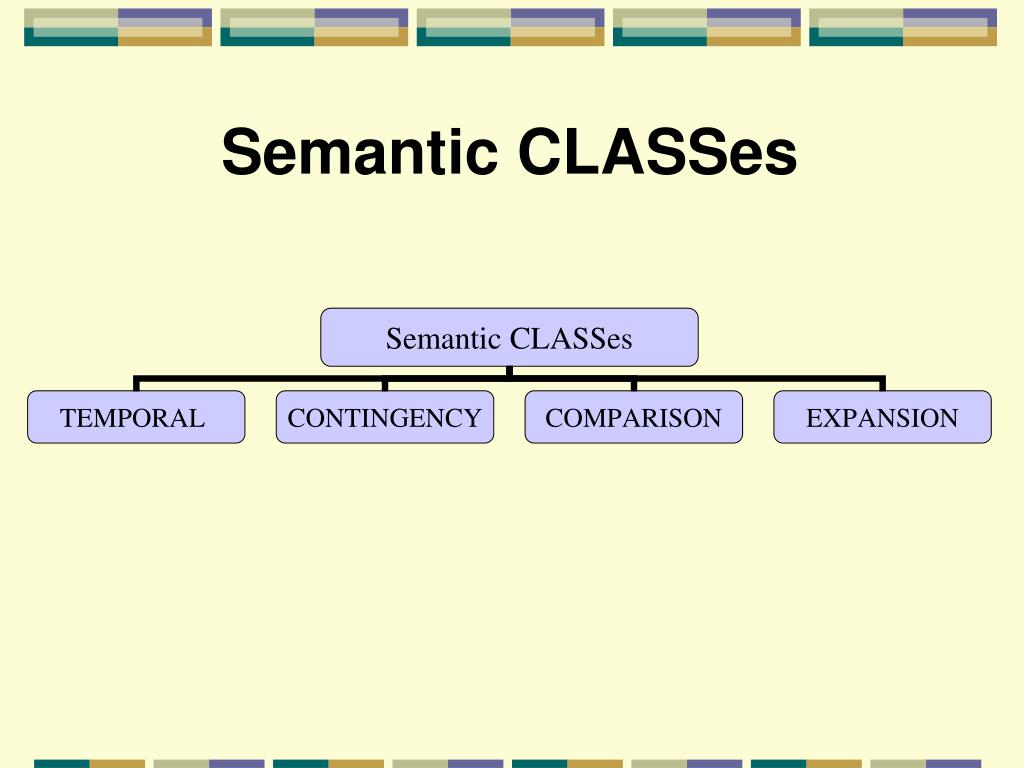 Semantic CLASSes

Semantic CLASSes

TEMPORAL

CONTINGENCY

COMPARISON

EXPANSION